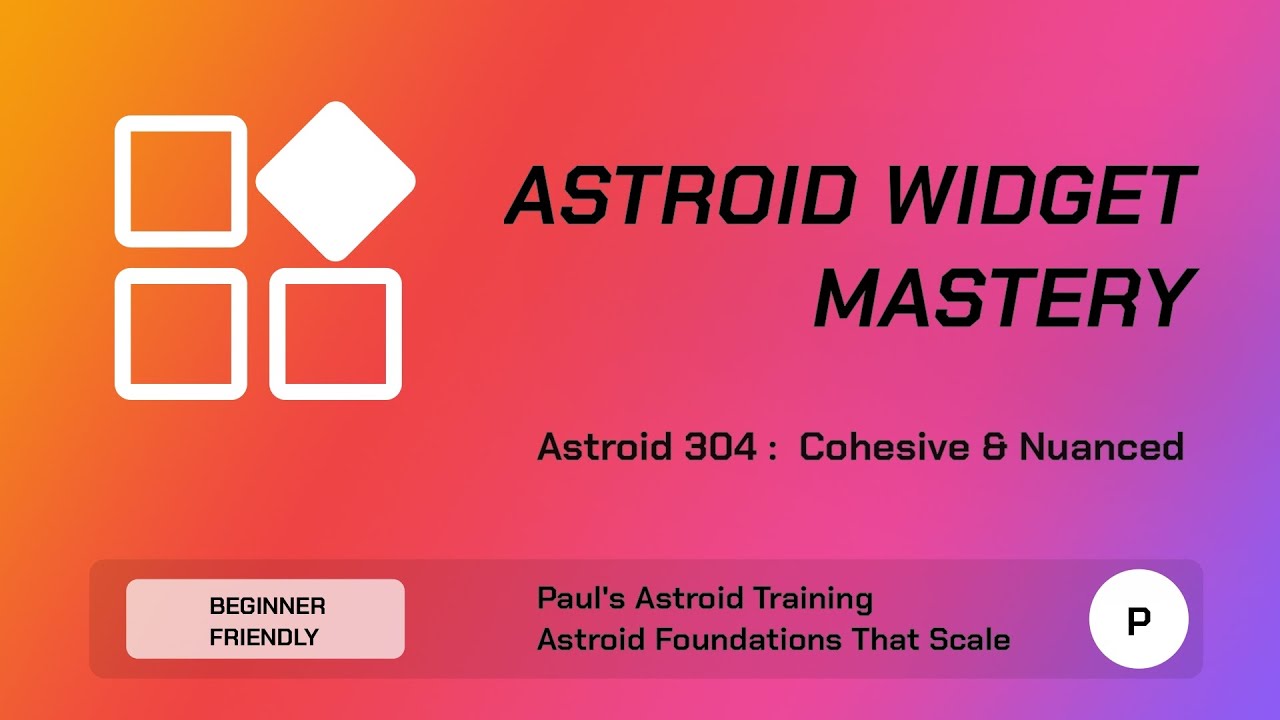 ASTROID WIDGET MASTERY

Astroid 304 : Cohesive & Nuanced

BEGINNER FRIENDLY

Paul's Astroid Training
Astroid Foundations That Scale

P